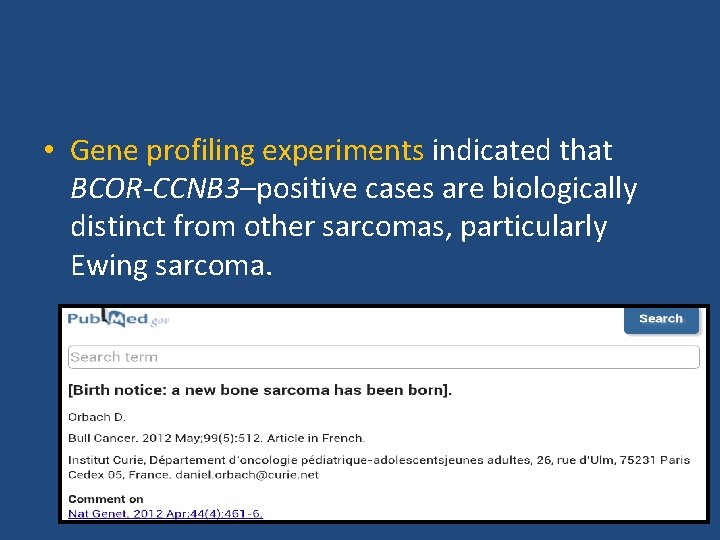 • Gene profiling experiments indicated that BCOR-CCNB3–positive cases are biologically distinct from other sarcomas, particularly Ewing sarcoma.

PubMed.gov

Search

Search term

[Birth notice: a new bone sarcoma has been born].

Orbach D.

Bull Cancer. 2012 May;99(5):512. Article in French.

Institut Curie, Département d'oncologie pédiatrique-adolescentsjeunes adultes, 26, rue d'Ulm, 75231 Paris Cedex 05, France. daniel.orbach@curie.net

Comment on
Nat Genet. 2012 Apr;44(4):461-6.